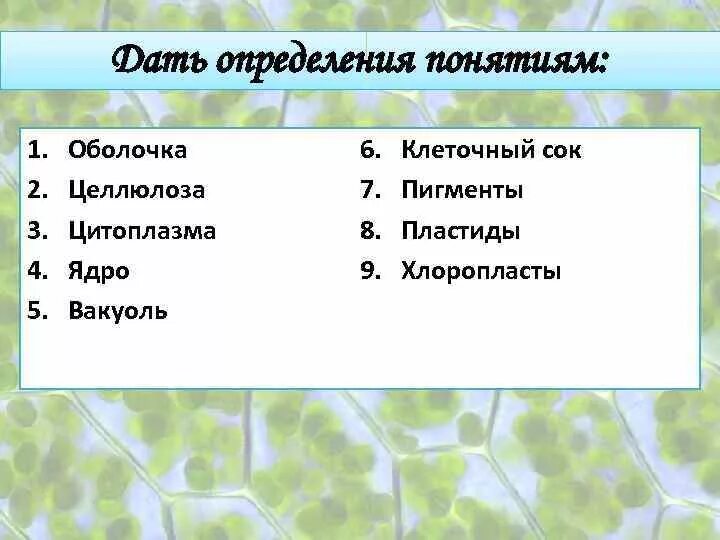 Дать определения понятиям:

1. Оболочка
2. Целлюлоза
3. Цитоплазма
4. Ядро
5. Вакуоль

6. Клеточный сок
7. Пигменты
8. Пластиды
9. Хлоропласты